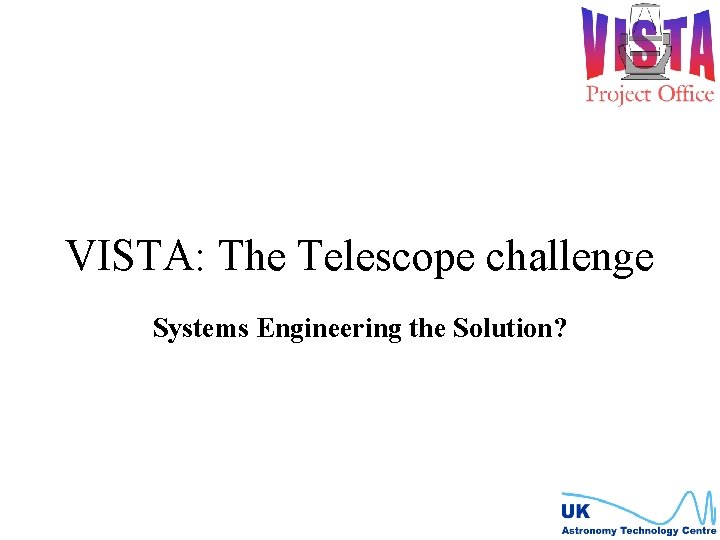 VISTA
Project Office

VISTA: The Telescope challenge

Systems Engineering the Solution?

UK
Astronomy Technology Centre